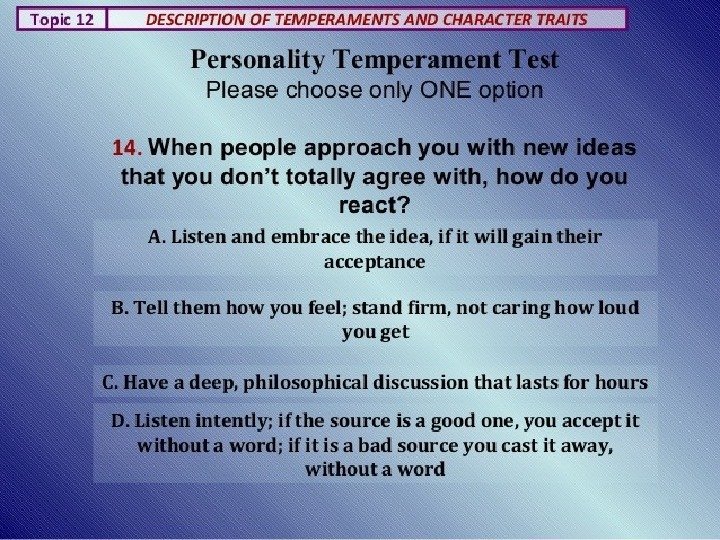 Topic 12 DESCRIPTION OF TEMPERAMENTS AND CHARACTER TRAITS

Personality Temperament Test
Please choose only ONE option

14. When people approach you with new ideas that you don't totally agree with, how do you react?

A. Listen and embrace the idea, if it will gain their acceptance

B. Tell them how you feel; stand firm, not caring how loud you get

C. Have a deep, philosophical discussion that lasts for hours

D. Listen intently; if the source is a good one, you accept it without a word; if it is a bad source you cast it away, without a word